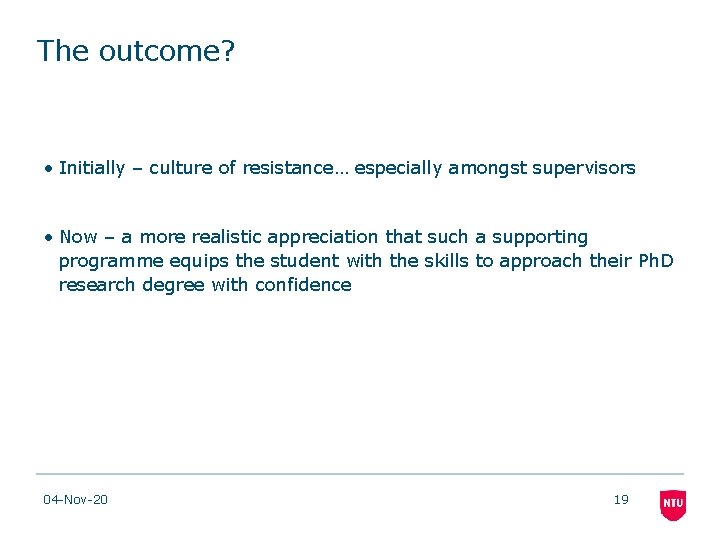 The outcome?

• Initially – culture of resistance… especially amongst supervisors

• Now – a more realistic appreciation that such a supporting programme equips the student with the skills to approach their PhD research degree with confidence

04-Nov-20

19

NTU